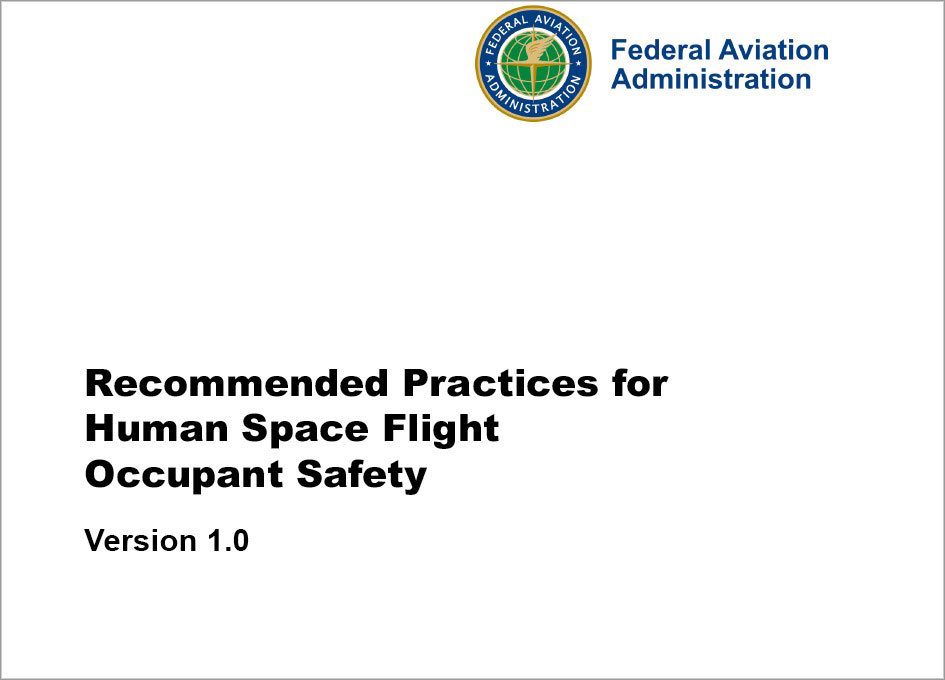 FEDERAL AVIATION ADMINISTRATION

Federal Aviation Administration

Recommended Practices for Human Space Flight Occupant Safety

Version 1.0